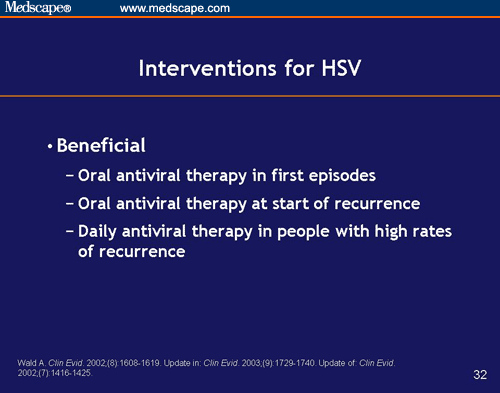 Medscape® www.medscape.com

Interventions for HSV

• Beneficial
– Oral antiviral therapy in first episodes
– Oral antiviral therapy at start of recurrence
– Daily antiviral therapy in people with high rates of recurrence

Wald A. Clin Evid. 2002;(8):1608-1619. Update in: Clin Evid. 2003;(9):1729-1740. Update of: Clin Evid. 2002;(7):1416-1425.

32